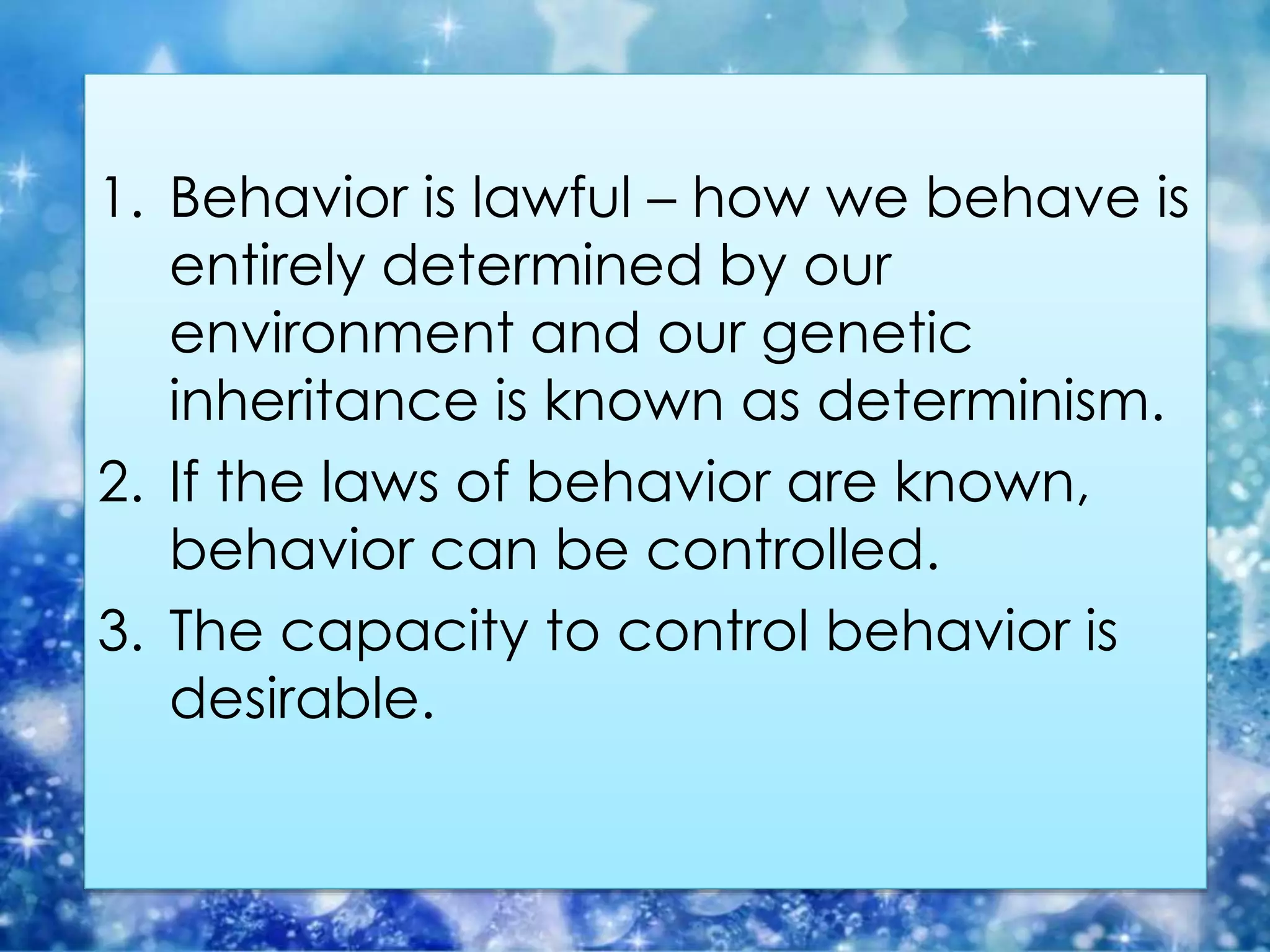 1. Behavior is lawful – how we behave is entirely determined by our environment and our genetic inheritance is known as determinism.
2. If the laws of behavior are known, behavior can be controlled.
3. The capacity to control behavior is desirable.